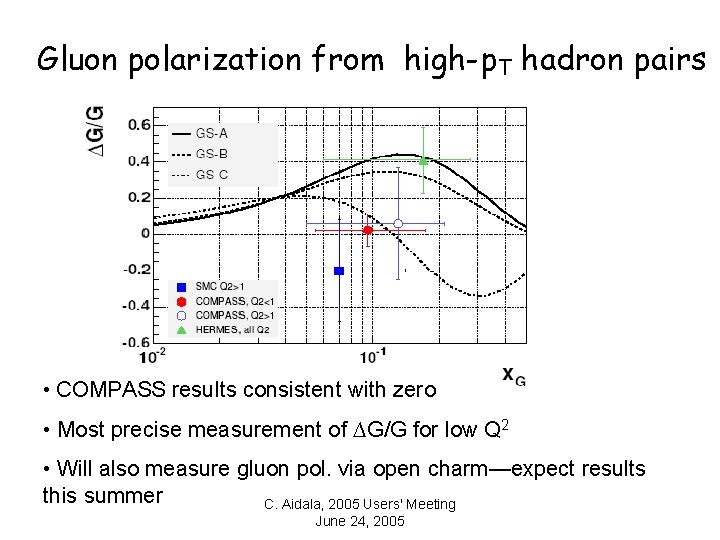 Gluon polarization from high-$p_T$ hadron pairs

$\Delta G/G$

0.6
0.4
0.2
0
-0.2
-0.4
-0.6

GS-A
GS-B
GS C

SMC Q2>1
COMPASS, Q2<1
COMPASS, Q2>1
HERMES, all Q2

$10^{-2}$
$10^{-1}$
$x_G$

• COMPASS results consistent with zero

• Most precise measurement of $\Delta G/G$ for low $Q^2$

• Will also measure gluon pol. via open charm—expect results this summer

C. Aidala, 2005 Users' Meeting
June 24, 2005